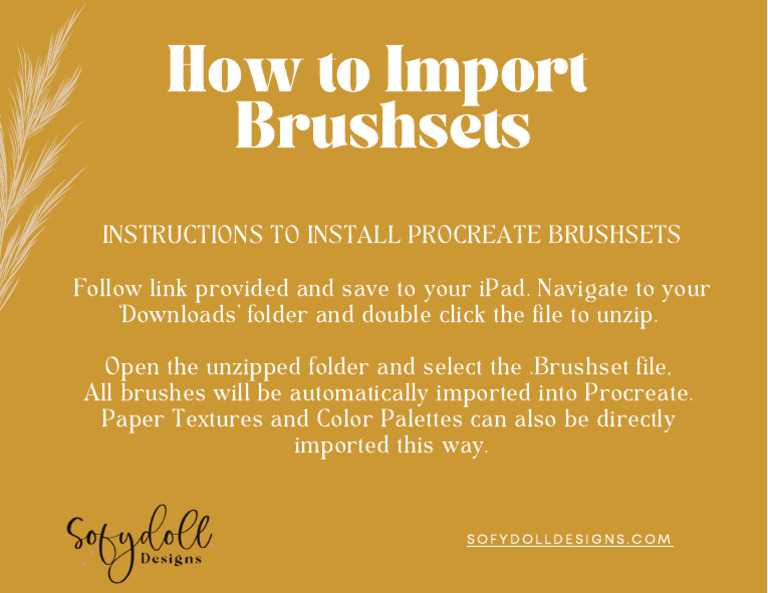 How to Import Brushsets

INSTRUCTIONS TO INSTALL PROCREATE BRUSHSETS

Follow link provided and save to your iPad. Navigate to your 'Downloads' folder and double click the file to unzip.

Open the unzipped folder and select the .Brushset file, All brushes will be automatically imported into Procreate. Paper Textures and Color Palettes can also be directly imported this way.

Sofydoll Designs

SOFYDOLLDESIGNS.COM